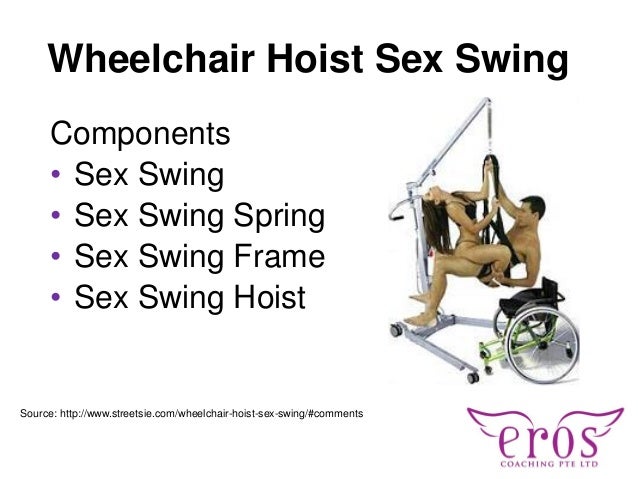 Wheelchair Hoist Sex Swing

Components
• Sex Swing
• Sex Swing Spring
• Sex Swing Frame
• Sex Swing Hoist

Source: http://www.streetsie.com/wheelchair-hoist-sex-swing/#comments

eros
COACHING PTE LTD